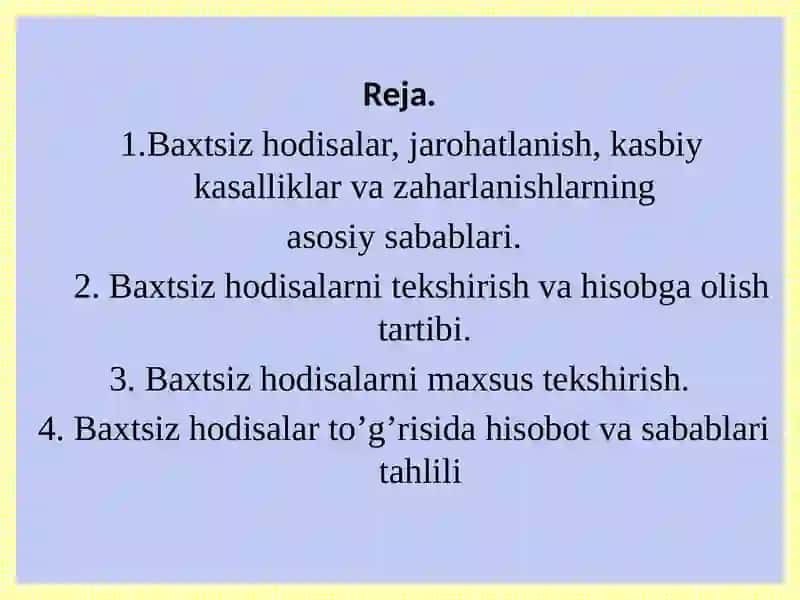 Reja.

1.Baxtsiz hodisalar, jarohatlanish, kasbiy kasalliklar va zaharlanishlarning asosiy sabablari.

2. Baxtsiz hodisalarni tekshirish va hisobga olish tartibi.

3. Baxtsiz hodisalarni maxsus tekshirish.

4. Baxtsiz hodisalar to’g’risida hisobot va sabablari tahlili